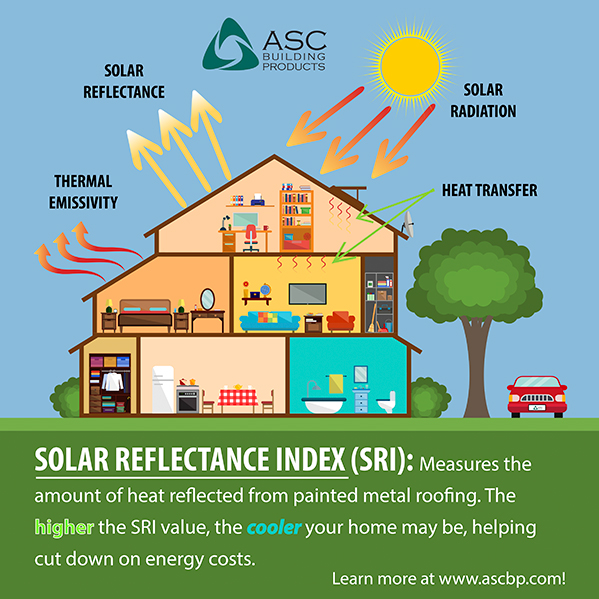 ASC BUILDING PRODUCTS

SOLAR REFLECTANCE

SOLAR RADIATION

THERMAL EMISSIVITY

HEAT TRANSFER

SOLAR REFLECTANCE INDEX (SRI): Measures the amount of heat reflected from painted metal roofing. The higher the SRI value, the cooler your home may be, helping cut down on energy costs.

Learn more at www.ascbp.com!